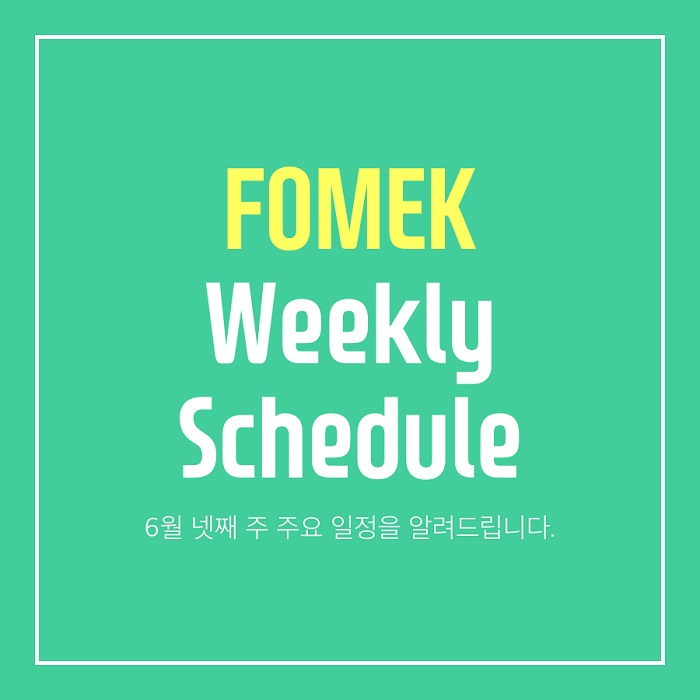 FOMEK
Weekly
Schedule

6월 넷째 주 주요 일정을 알려드립니다.